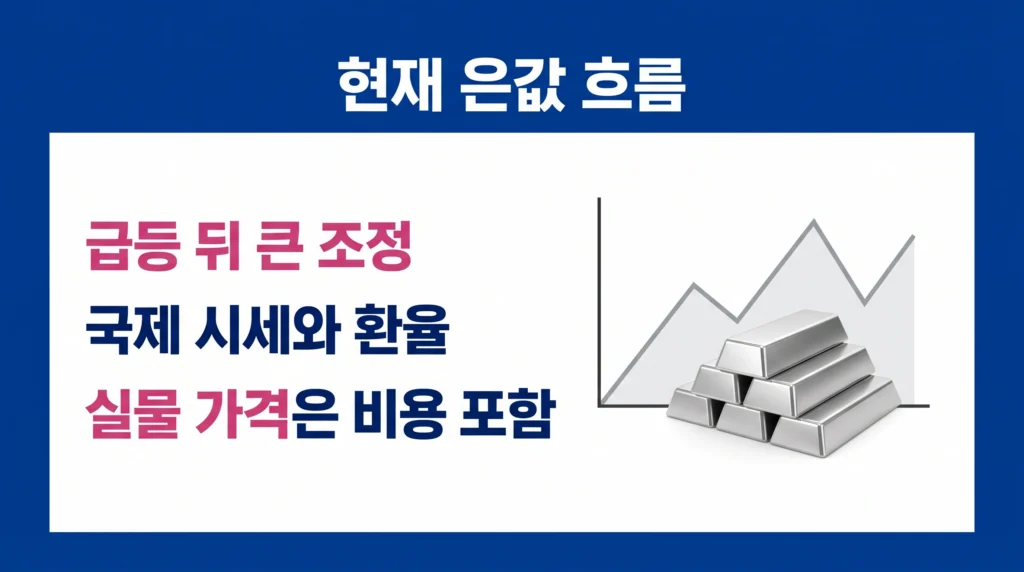 현재 은값 흐름

급등 뒤 큰 조정

국제 시세와 환율

실물 가격은 비용 포함